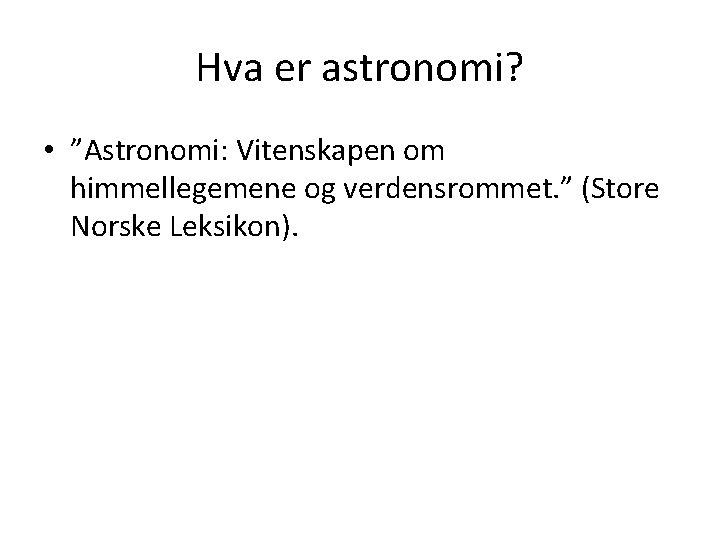 Hva er astronomi?

• ”Astronomi: Vitenskapen om himmellegemene og verdensrommet.” (Store Norske Leksikon).